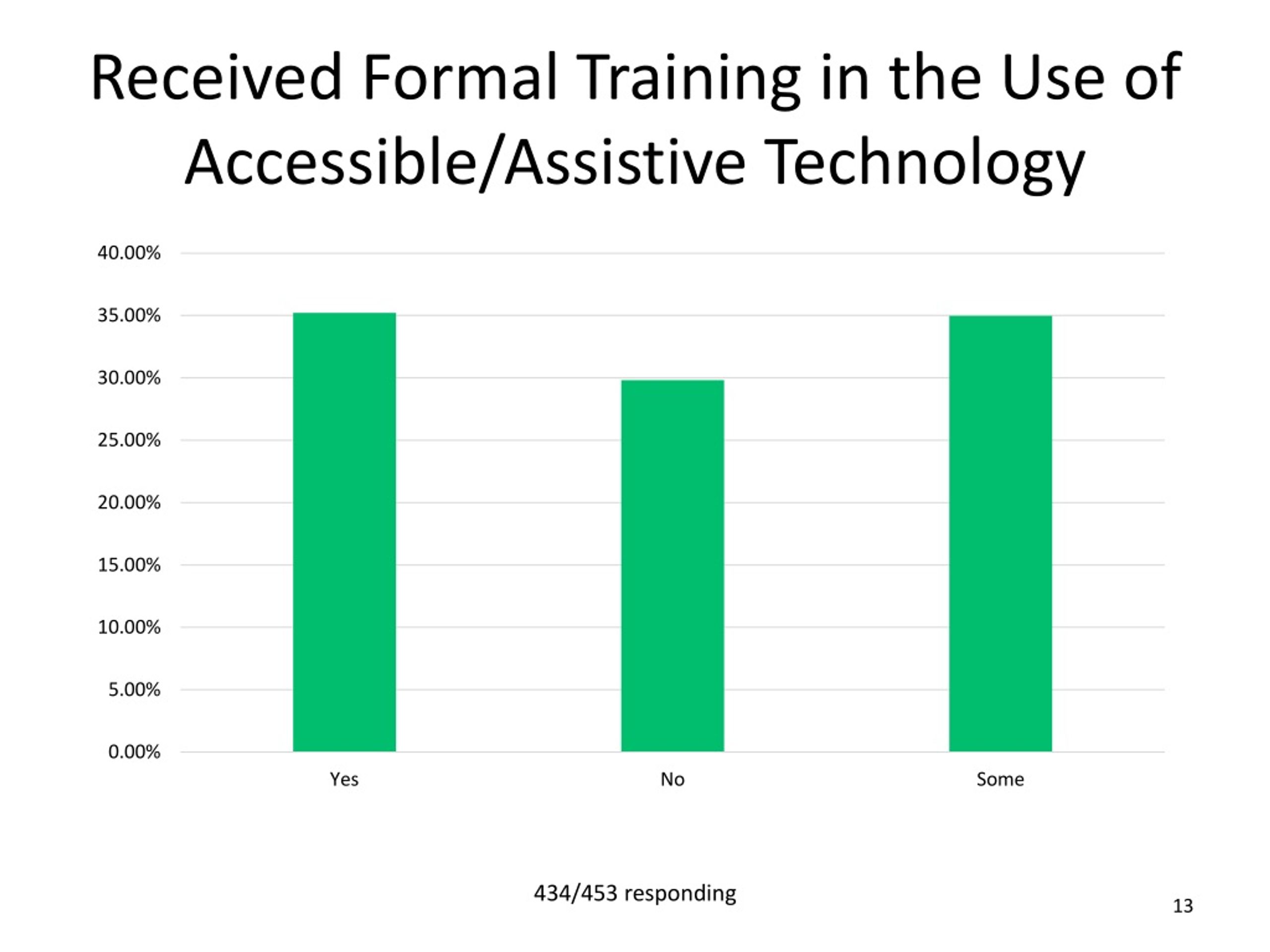 Received Formal Training in the Use of Accessible/Assistive Technology

40.00%
35.00%
30.00%
25.00%
20.00%
15.00%
10.00%
5.00%
0.00%

Yes
No
Some

434/453 responding

13